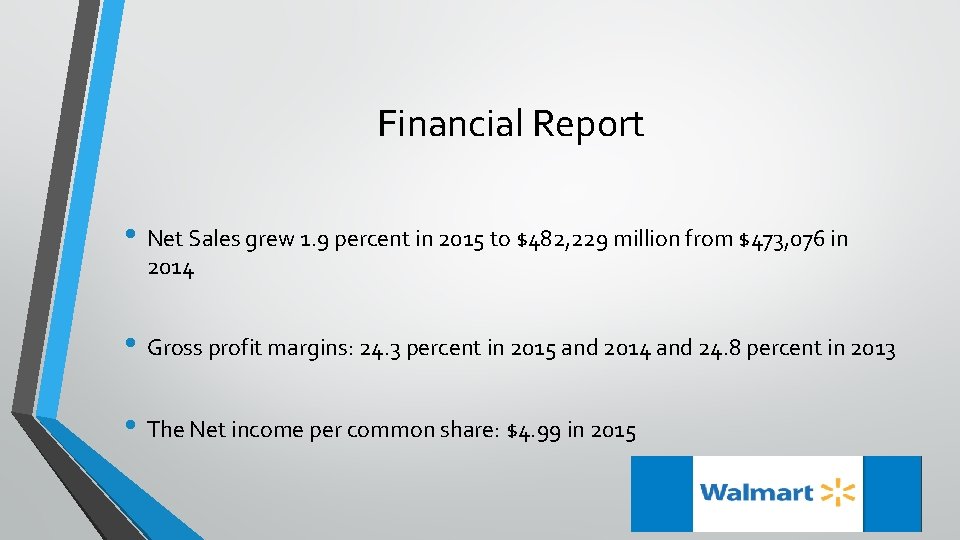 Financial Report

• Net Sales grew 1.9 percent in 2015 to $482,229 million from $473,076 in 2014

• Gross profit margins: 24.3 percent in 2015 and 2014 and 24.8 percent in 2013

• The Net income per common share: $4.99 in 2015

Walmart